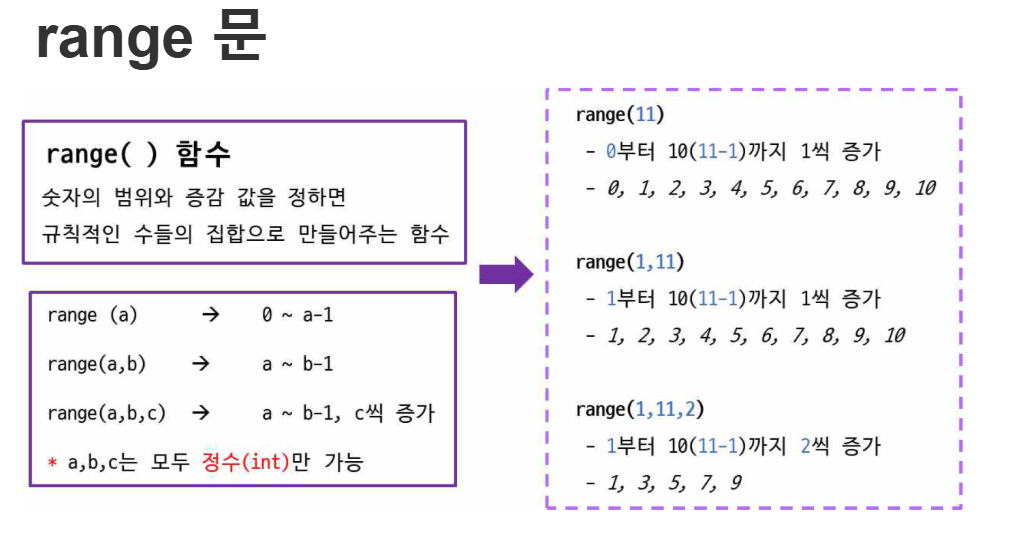 range 문

range( ) 함수

숫자의 범위와 증감 값을 정하면 규칙적인 수들의 집합으로 만들어주는 함수

range (a) → 0 ~ a-1

range(a,b) → a ~ b-1

range(a,b,c) → a ~ b-1, c씩 증가

* a,b,c는 모두 정수(int)만 가능

range(11)

- 0부터 10(11-1)까지 1씩 증가

- 0, 1, 2, 3, 4, 5, 6, 7, 8, 9, 10

range(1,11)

- 1부터 10(11-1)까지 1씩 증가

- 1, 2, 3, 4, 5, 6, 7, 8, 9, 10

range(1,11,2)

- 1부터 10(11-1)까지 2씩 증가

- 1, 3, 5, 7, 9